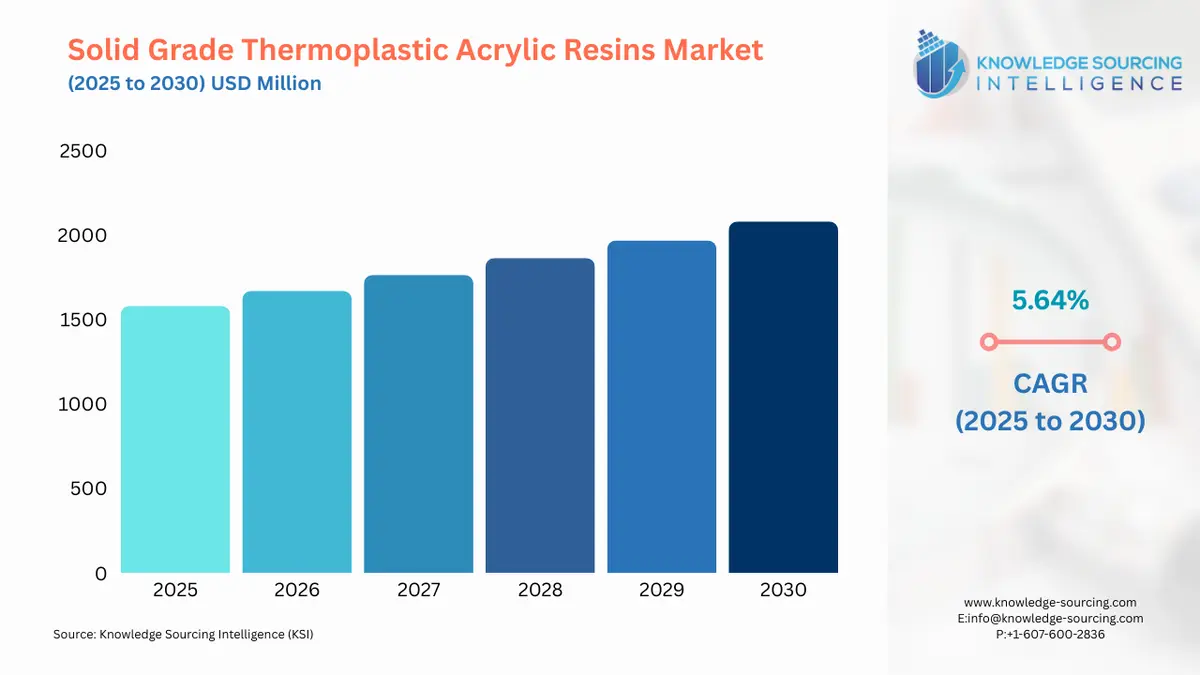 Solid Grade Thermoplastic Acrylic Resins Market
(2025 to 2030) USD Million

KNOWLEDGE SOURCING
INTELLIGENCE

2500
2000
1500
1000
500
0

2025
2026
2027
2028
2029
2030

5.64%

CAGR
(2025 to 2030)

Source: Knowledge Sourcing Intelligence (KSI)

www.knowledge-sourcing.com
E:info@knowledge-sourcing.com
P:+1-607-600-2836